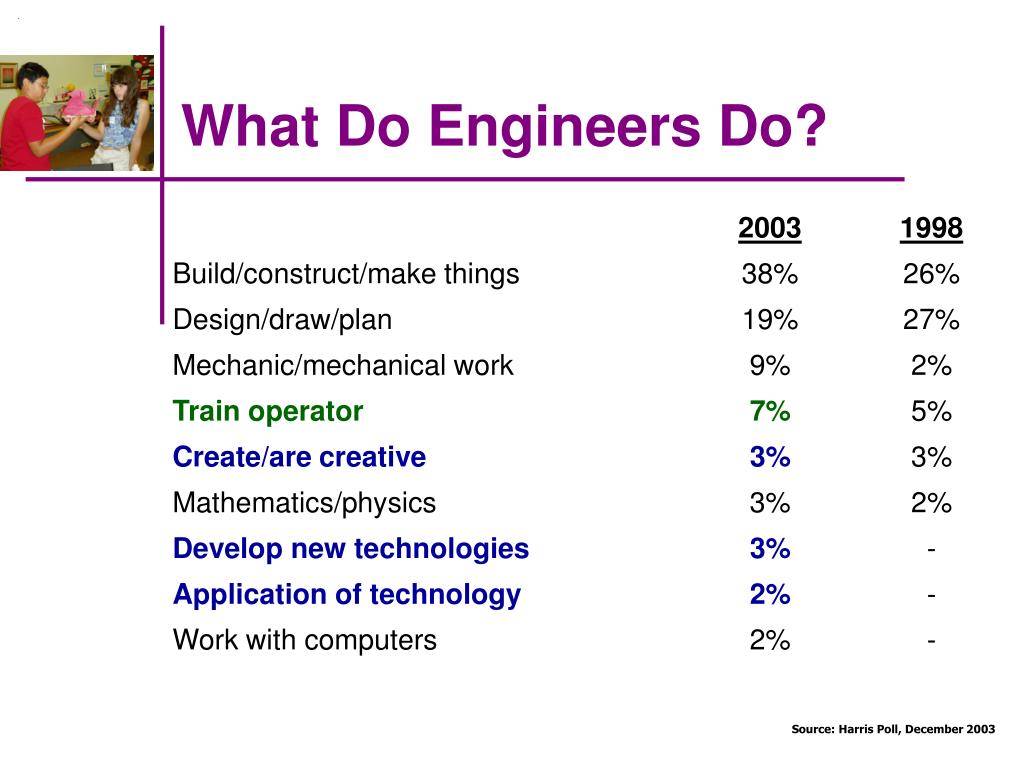 What Do Engineers Do?

| | 2003 | 1998 |
|---|---|---|
| Build/construct/make things | 38% | 26% |
| Design/draw/plan | 19% | 27% |
| Mechanic/mechanical work | 9% | 2% |
| Train operator | 7% | 5% |
| Create/are creative | 3% | 3% |
| Mathematics/physics | 3% | 2% |
| Develop new technologies | 3% | - |
| Application of technology | 2% | - |
| Work with computers | 2% | - |

Source: Harris Poll, December 2003